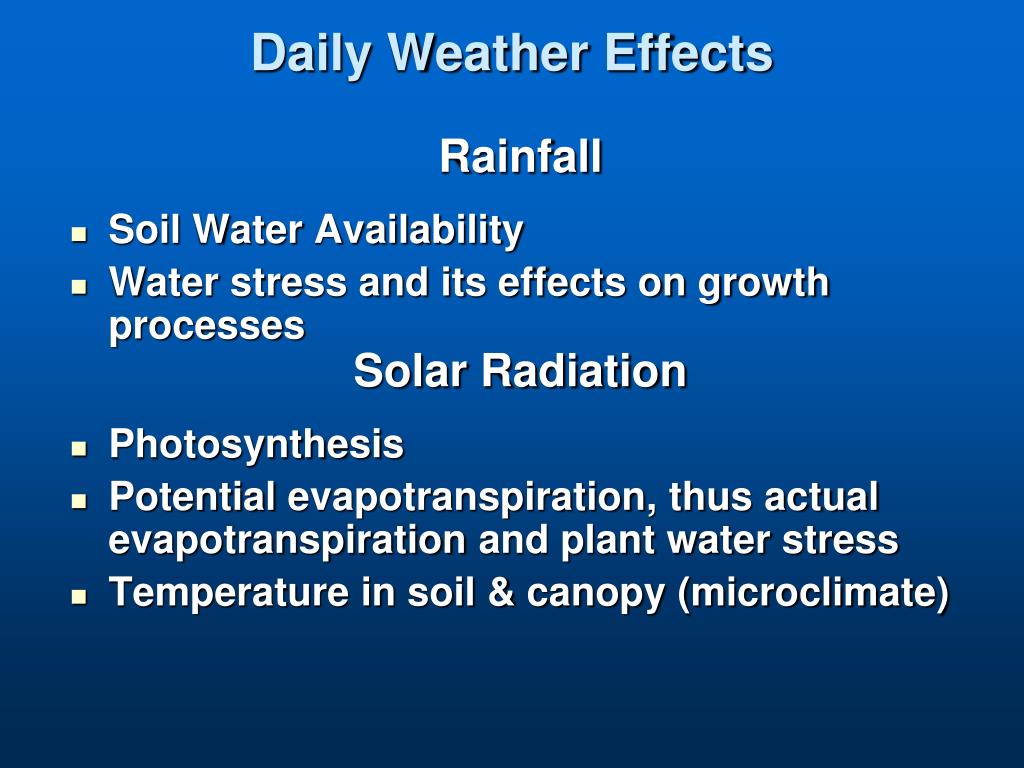 Daily Weather Effects

Rainfall

- Soil Water Availability
- Water stress and its effects on growth processes

Solar Radiation

- Photosynthesis
- Potential evapotranspiration, thus actual evapotranspiration and plant water stress
- Temperature in soil & canopy (microclimate)